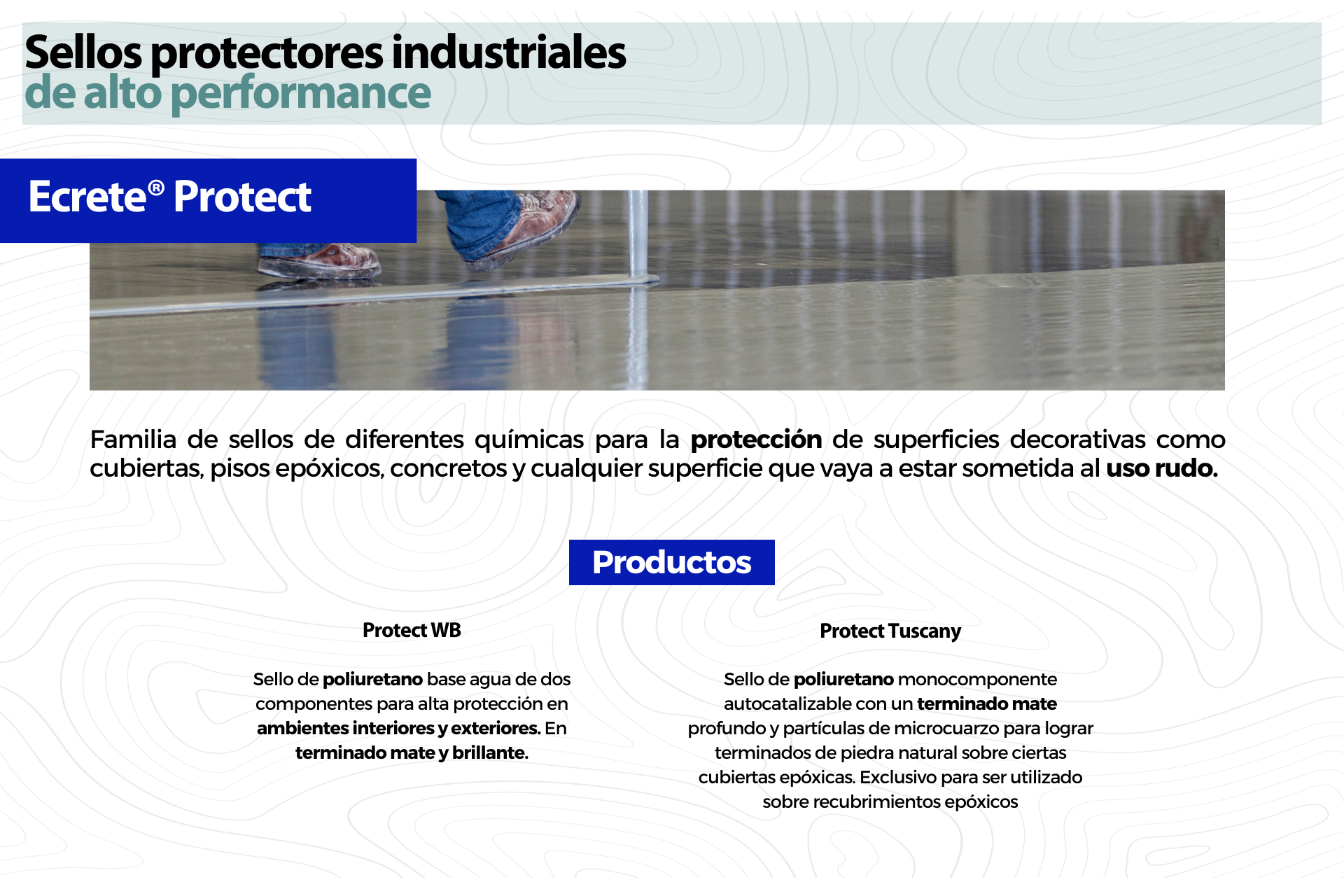 Sellos protectores industriales
de alto performance

Ecrete® Protect

Familia de sellos de diferentes químicas para la protección de superficies decorativas como cubiertas, pisos epóxicos, concretos y cualquier superficie que vaya a estar sometida al uso rudo.

Productos

Protect WB

Sello de poliuretano base agua de dos componentes para alta protección en ambientes interiores y exteriores. En terminado mate y brillante.

Protect Tuscany

Sello de poliuretano monocomponente autocatalizable con un terminado mate profundo y partículas de microcuarzo para lograr terminados de piedra natural sobre ciertas cubiertas epóxicas. Exclusivo para ser utilizado sobre recubrimientos epóxicos